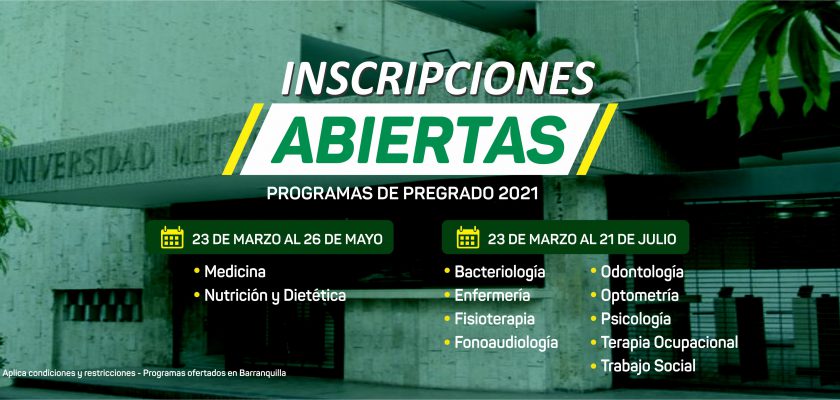 UNIVERSIDAD MET

INSCRIPCIONES
ABIERTAS

PROGRAMAS DE PREGRADO 2021

23 DE MARZO AL 26 DE MAYO

• Medicina
• Nutrición y Dietética

23 DE MARZO AL 21 DE JULIO

• Bacteriología
• Enfermería
• Fisioterapia
• Fonoaudiología

• Odontología
• Optometría
• Psicología
• Terapia Ocupacional
• Trabajo Social

Aplica condiciones y restricciones - Programas ofertados en Barranquilla